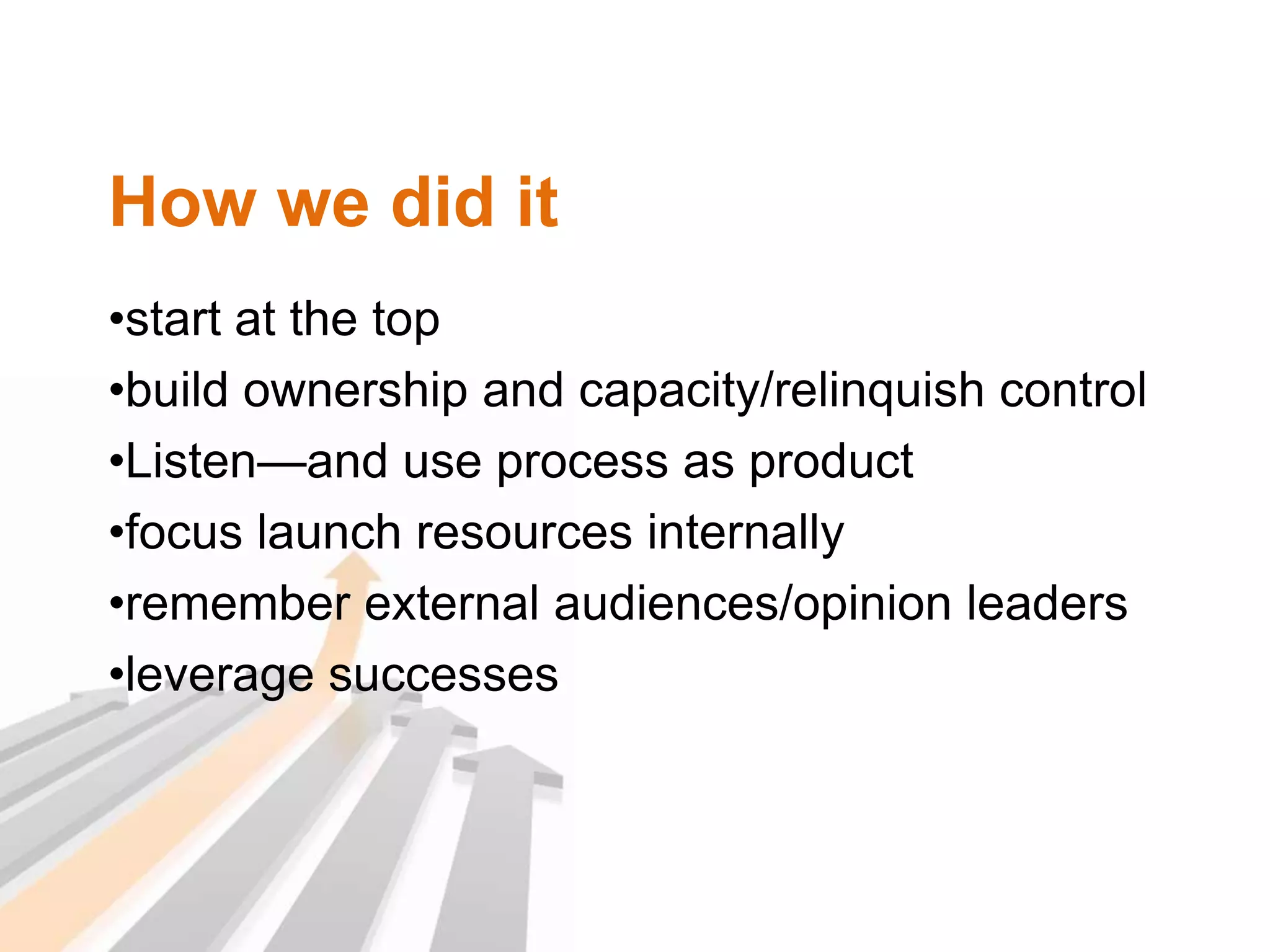 How we did it

•start at the top
•build ownership and capacity/relinquish control
•Listen—and use process as product
•focus launch resources internally
•remember external audiences/opinion leaders
•leverage successes